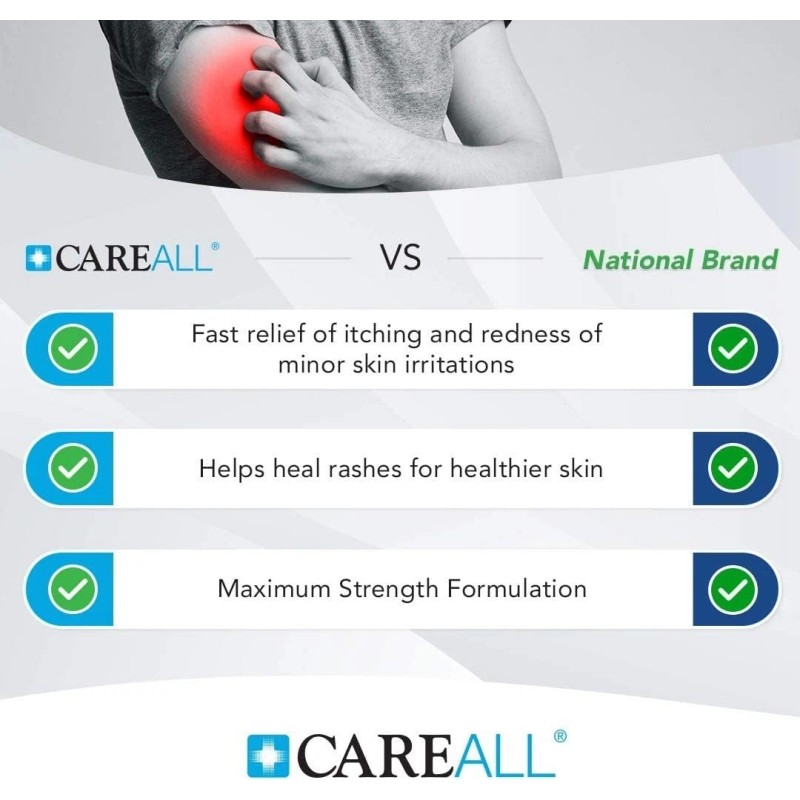 CAREALL®

VS

National Brand

Fast relief of itching and redness of minor skin irritations

Helps heal rashes for healthier skin

Maximum Strength Formulation

CAREALL®